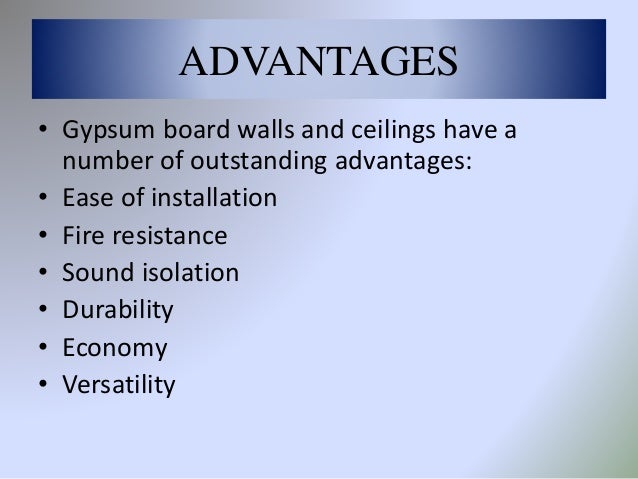 ADVANTAGES

• Gypsum board walls and ceilings have a number of outstanding advantages:
• Ease of installation
• Fire resistance
• Sound isolation
• Durability
• Economy
• Versatility